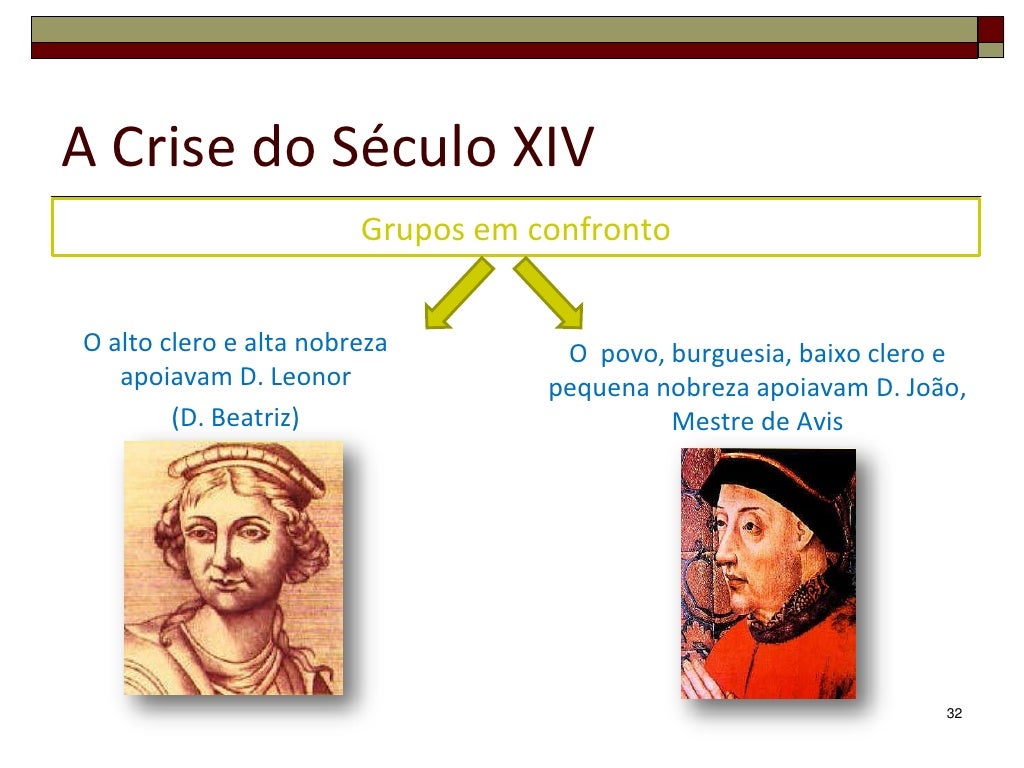 A Crise do Século XIV

Grupos em confronto

O alto clero e alta nobreza apoiavam D. Leonor
(D. Beatriz)

O povo, burguesia, baixo clero e pequena nobreza apoiavam D. João, Mestre de Avis

32